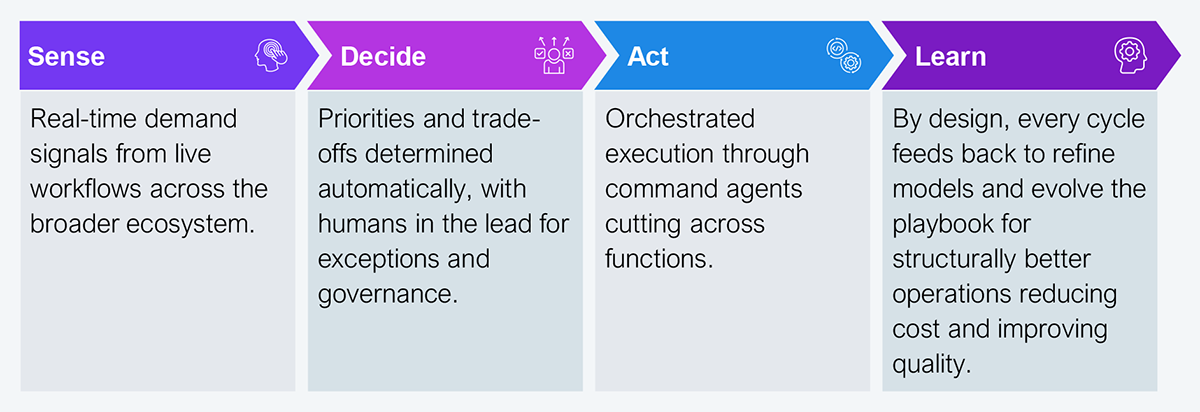 Sense

Real-time demand signals from live workflows across the broader ecosystem.

Decide

Priorities and trade-offs determined automatically, with humans in the lead for exceptions and governance.

Act

Orchestrated execution through command agents cutting across functions.

Learn

By design, every cycle feeds back to refine models and evolve the playbook for structurally better operations reducing cost and improving quality.